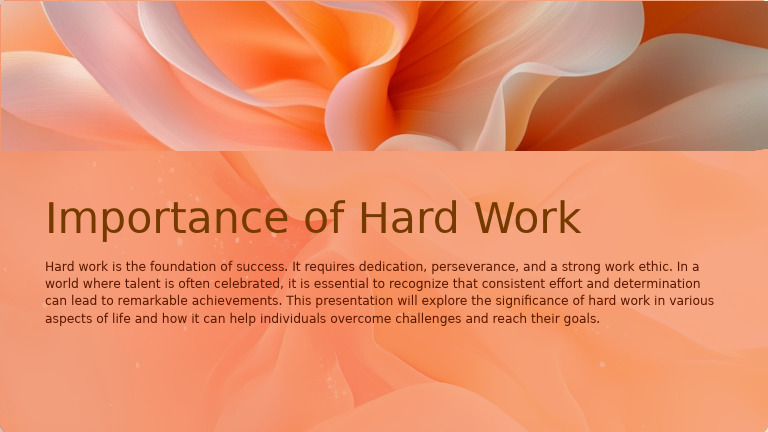 Importance of Hard Work

Hard work is the foundation of success. It requires dedication, perseverance, and a strong work ethic. In a world where talent is often celebrated, it is essential to recognize that consistent effort and determination can lead to remarkable achievements. This presentation will explore the significance of hard work in various aspects of life and how it can help individuals overcome challenges and reach their goals.